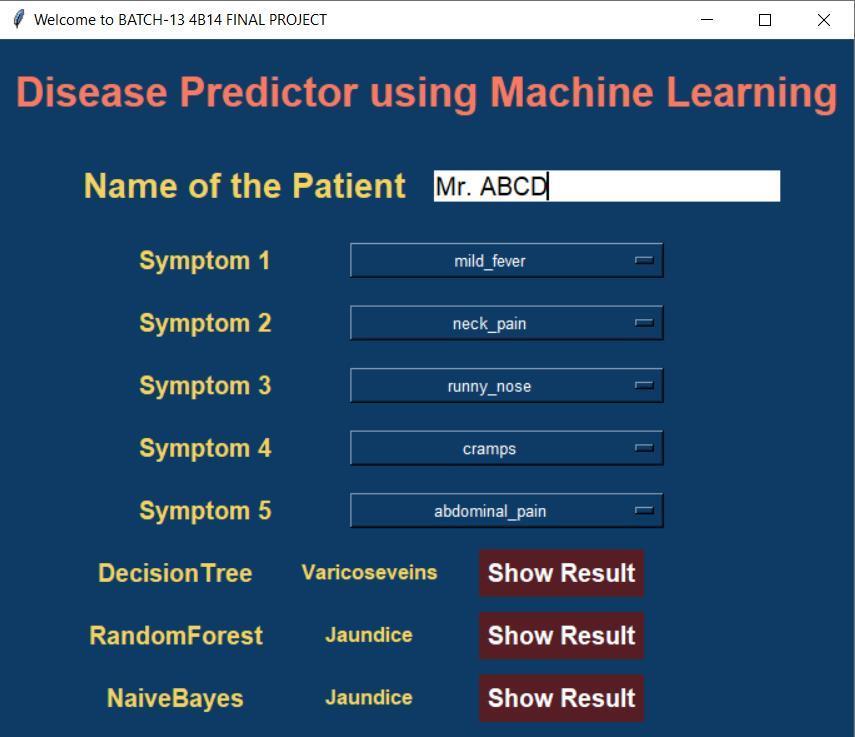 Welcome to BATCH-13 4B14 FINAL PROJECT

Disease Predictor using Machine Learning

Name of the Patient Mr. ABCD

Symptom 1 mild_fever

Symptom 2 neck_pain

Symptom 3 runny_nose

Symptom 4 cramps

Symptom 5 abdominal_pain

DecisionTree Varicoseveins Show Result

RandomForest Jaundice Show Result

NaiveBayes Jaundice Show Result